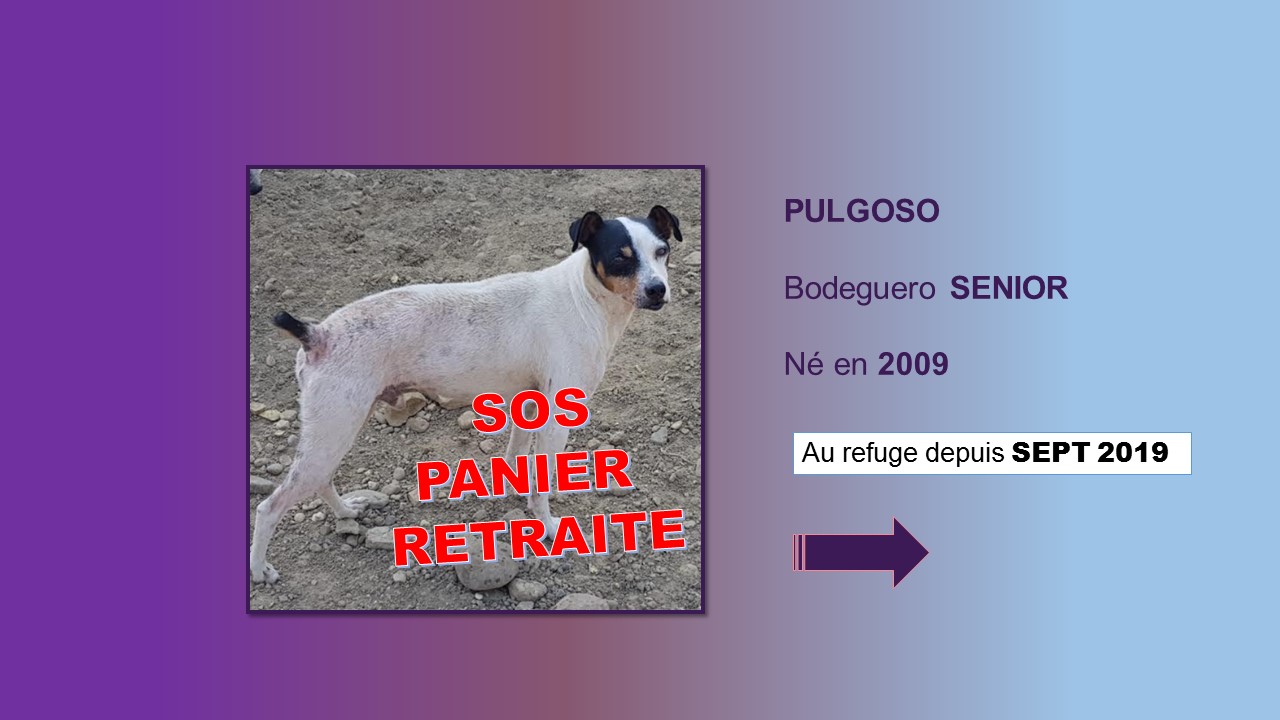 SOS
PANIER
RETRAITE

PULGOSO

Bodeguero SENIOR

Né en 2009

Au refuge depuis SEPT 2019